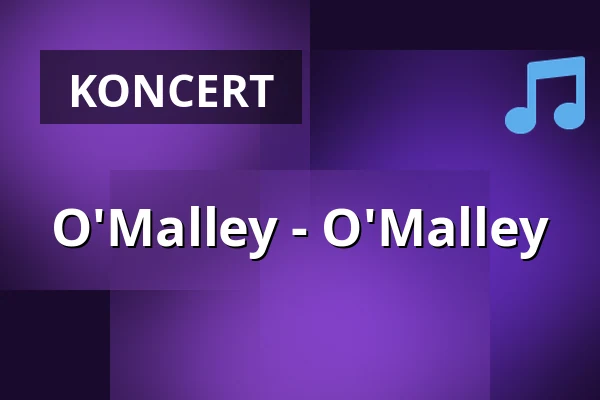 KONCERT

O'Malley - O'Malley